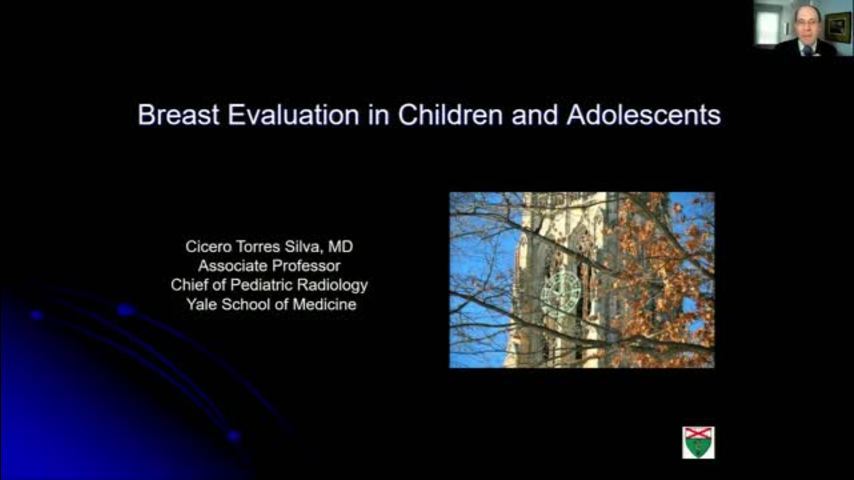 Breast Evaluation in Children and Adolescents

Cicero Torres Silva, MD
Associate Professor
Chief of Pediatric Radiology
Yale School of Medicine